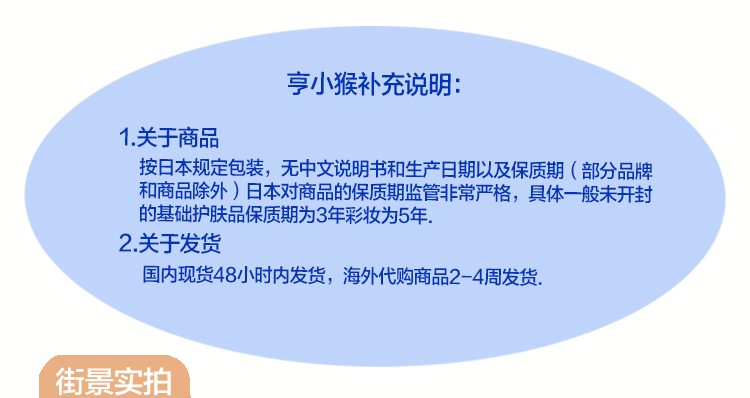 亨小猴补充说明：

1.关于商品

按日本规定包装，无中文说明书和生产日期以及保质期（部分品牌和商品除外）日本对商品的保质期监管非常严格，具体一般未开封的基础护肤品保质期为3年彩妆为5年.

2.关于发货

国内现货48小时内发货，海外代购商品2-4周发货.

街景实拍